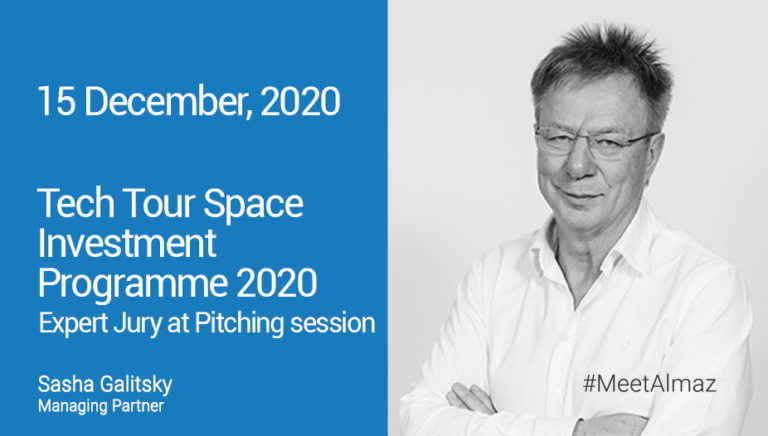 15 December, 2020

Tech Tour Space Investment Programme 2020
Expert Jury at Pitching session

Sasha Galitsky
Managing Partner

#MeetAlmaz